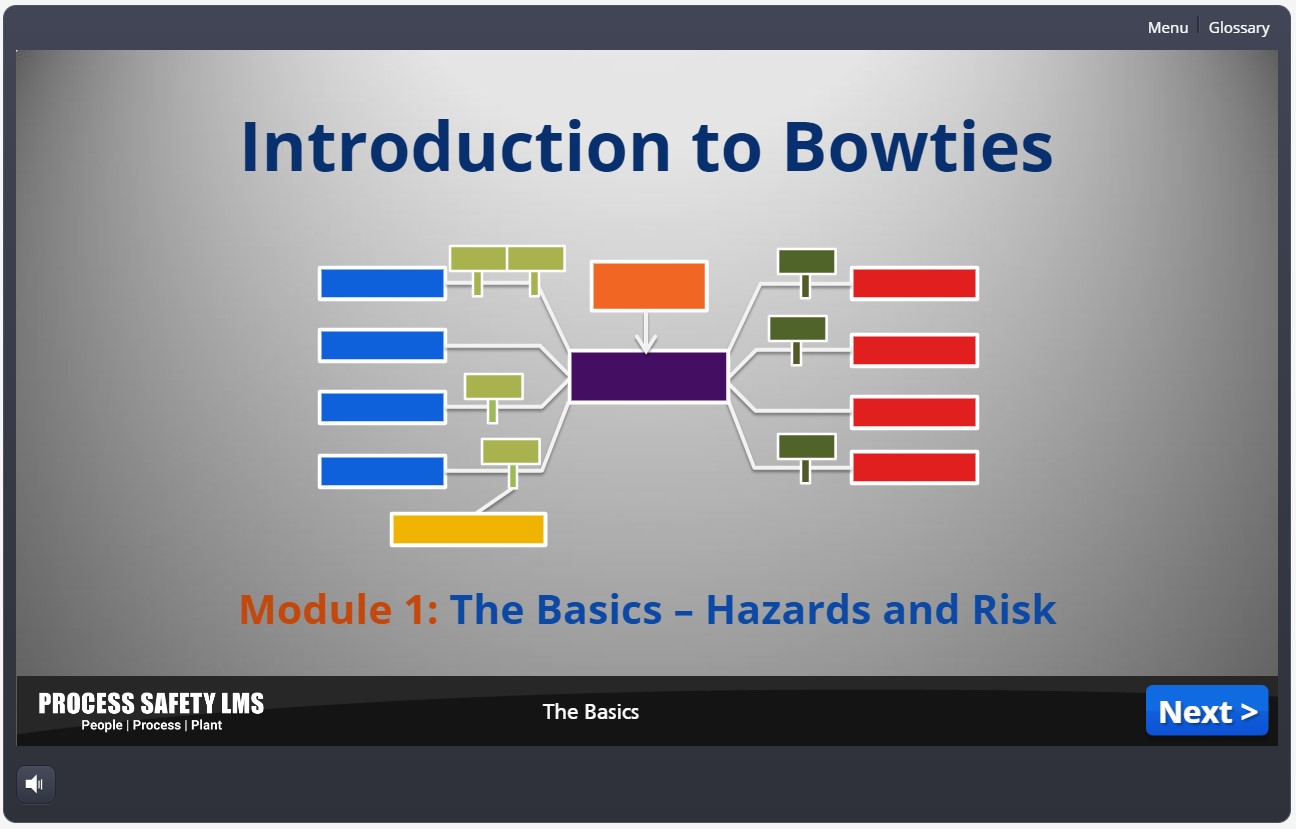 Menu | Glossary

Introduction to Bowties

Module 1: The Basics – Hazards and Risk

PROCESS SAFETY LMS
People | Process | Plant

The Basics

Next >